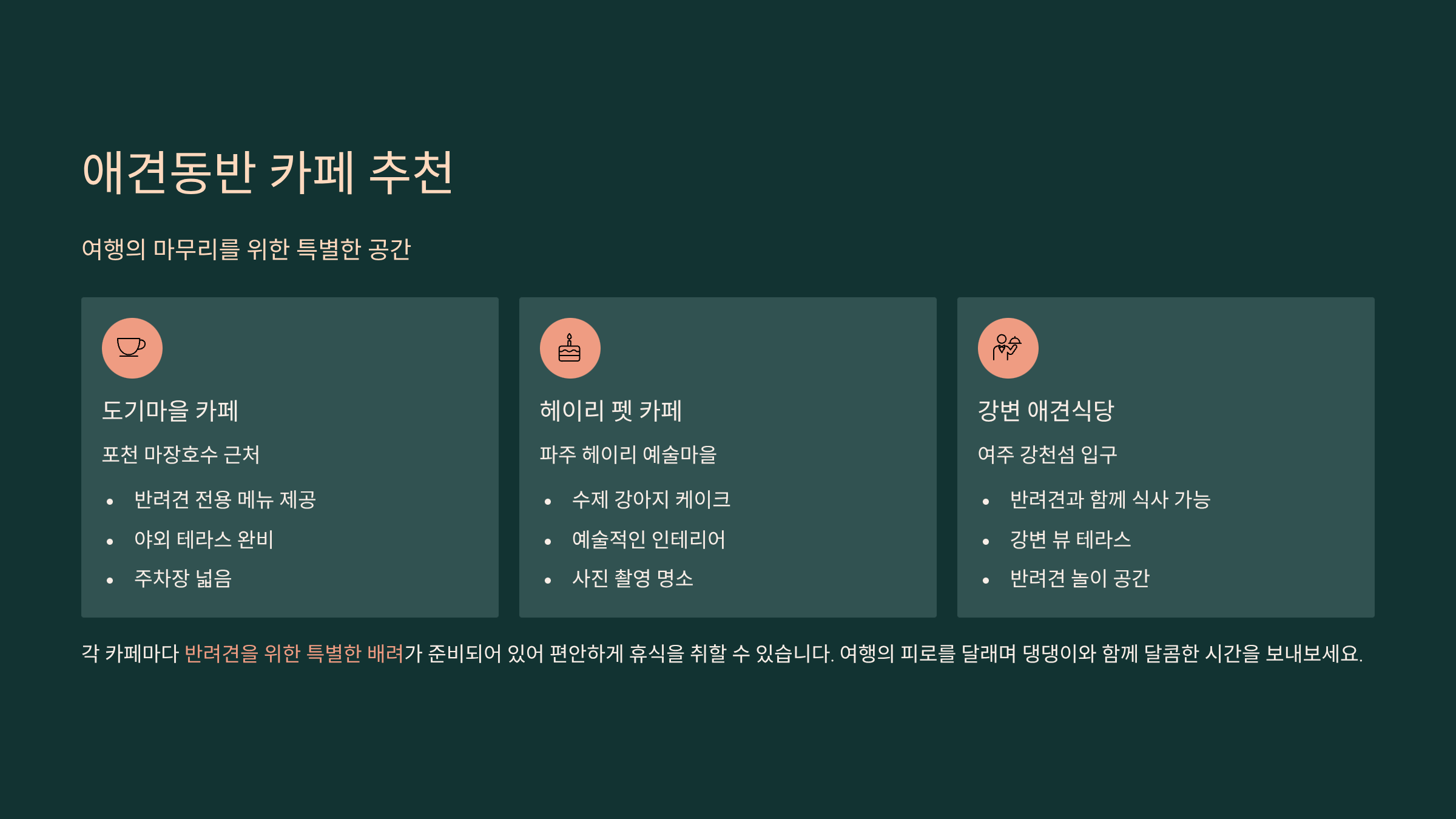 애견동반 카페 추천

여행의 마무리를 위한 특별한 공간

도기마을 카페

포천 마장호수 근처

• 반려견 전용 메뉴 제공
• 야외 테라스 완비
• 주차장 넓음

헤이리 펫 카페

파주 헤이리 예술마을

• 수제 강아지 케이크
• 예술적인 인테리어
• 사진 촬영 명소

강변 애견식당

여주 강천섬 입구

• 반려견과 함께 식사 가능
• 강변 뷰 테라스
• 반려견 놀이 공간

각 카페마다 반려견을 위한 특별한 배려가 준비되어 있어 편안하게 휴식을 취할 수 있습니다. 여행의 피로를 달래며 댕댕이와 함께 달콤한 시간을 보내보세요.